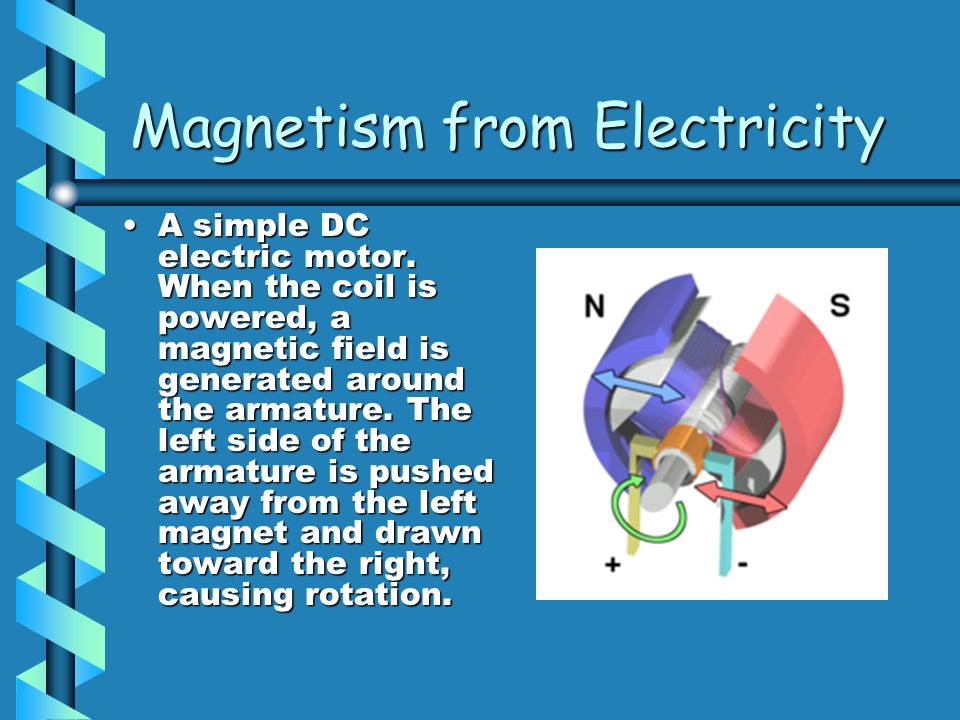 Magnetism from Electricity

• A simple DC electric motor. When the coil is powered, a magnetic field is generated around the armature. The left side of the armature is pushed away from the left magnet and drawn toward the right, causing rotation.

N
S
+
-